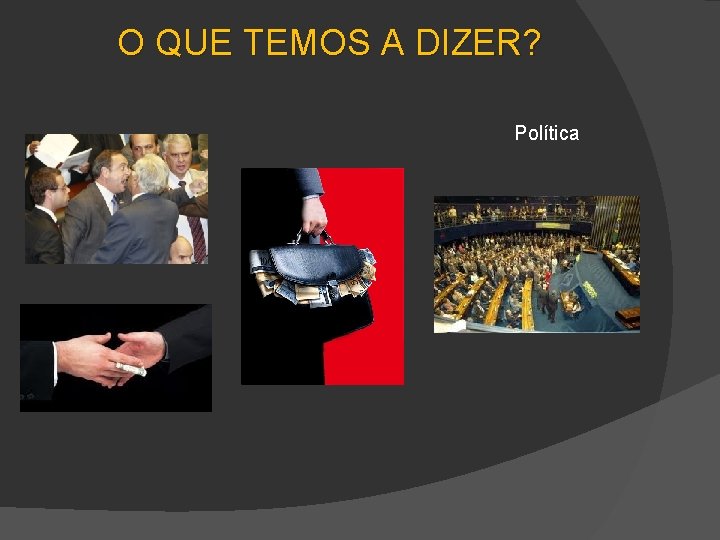 O QUE TEMOS A DIZER?

Política